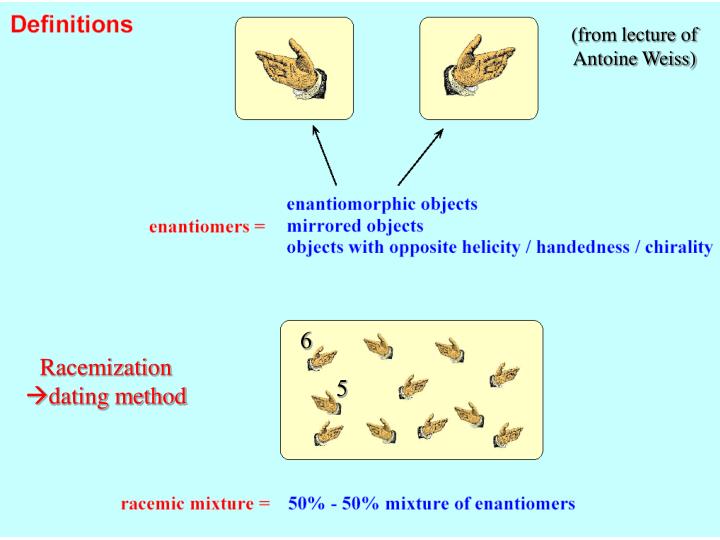 Definitions

(from lecture of Antoine Weiss)

enantiomers = enantiomorphic objects
mirrored objects
objects with opposite helicity / handedness / chirality

Racemization
→dating method

6

5

racemic mixture = 50% - 50% mixture of enantiomers